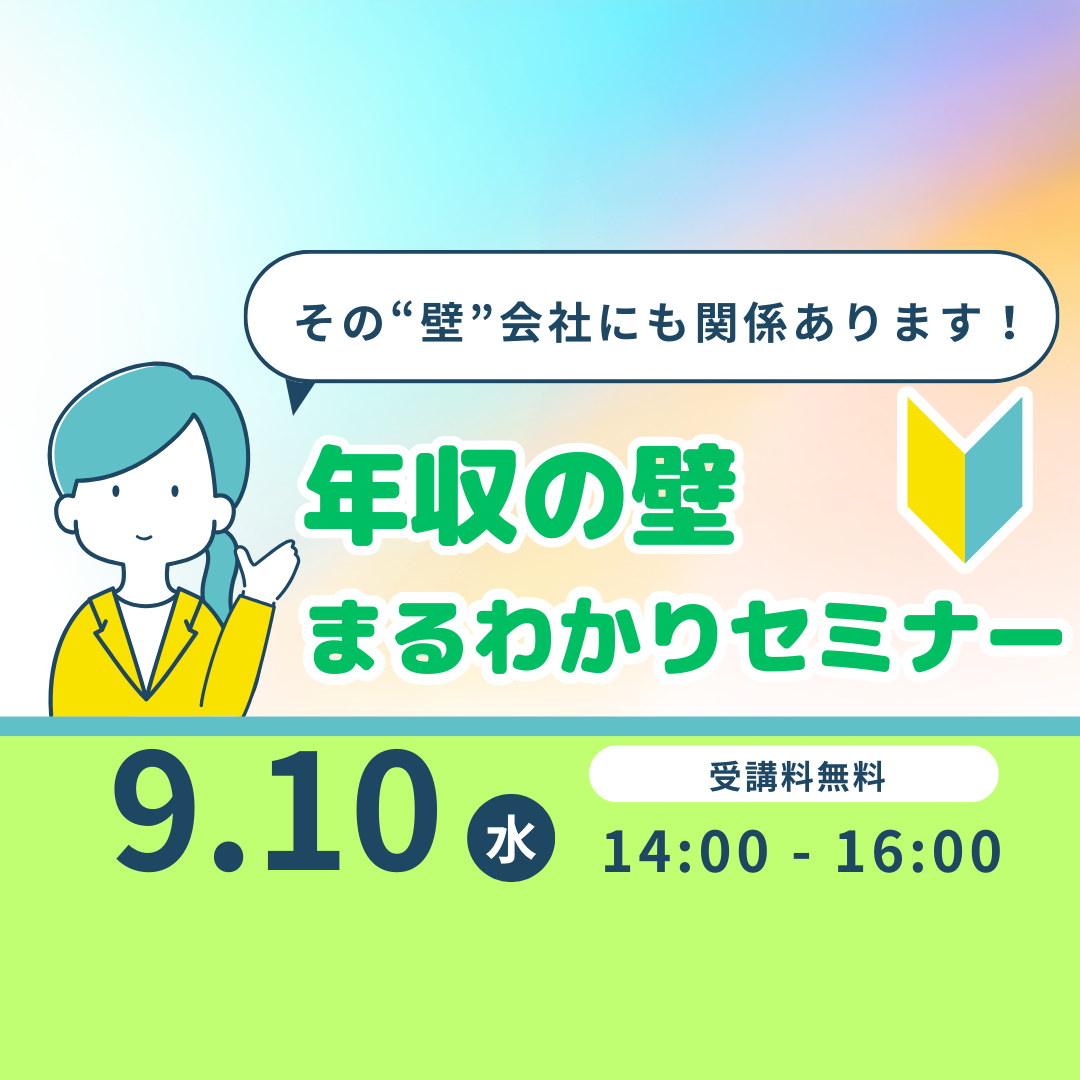 その“壁”会社にも関係あります！

年収の壁
まるわかりセミナー

9.10 水

受講料無料

14:00 - 16:00